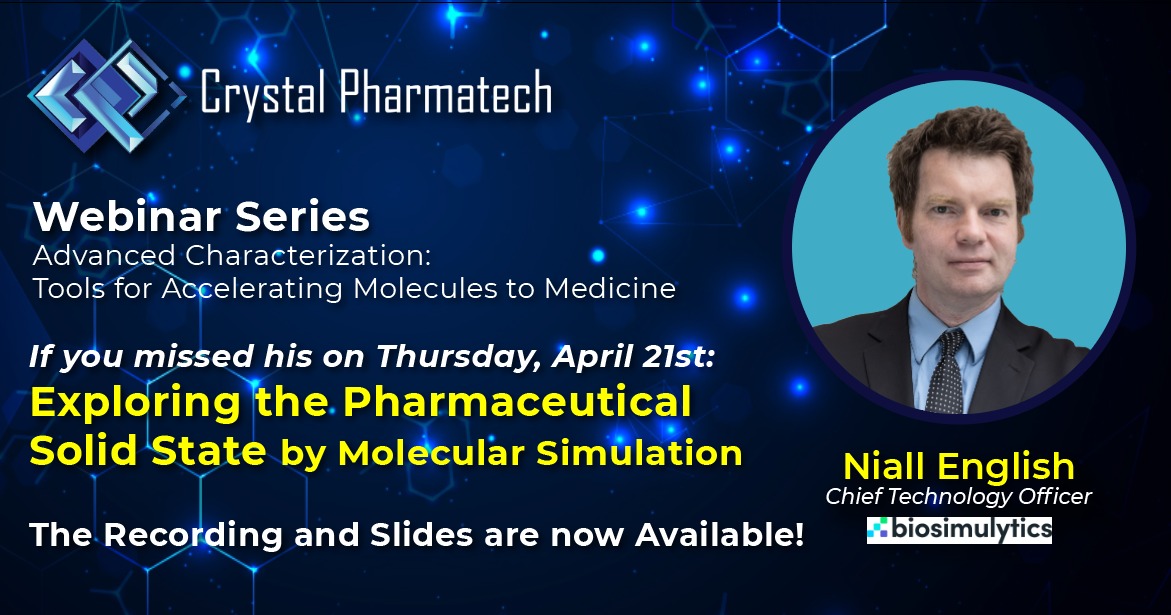 Crystal Pharmatech

Webinar Series
Advanced Characterization:
Tools for Accelerating Molecules to Medicine

If you missed his on Thursday, April 21st:
Exploring the Pharmaceutical Solid State by Molecular Simulation

The Recording and Slides are now Available!

Niall English
Chief Technology Officer
biosimulytics